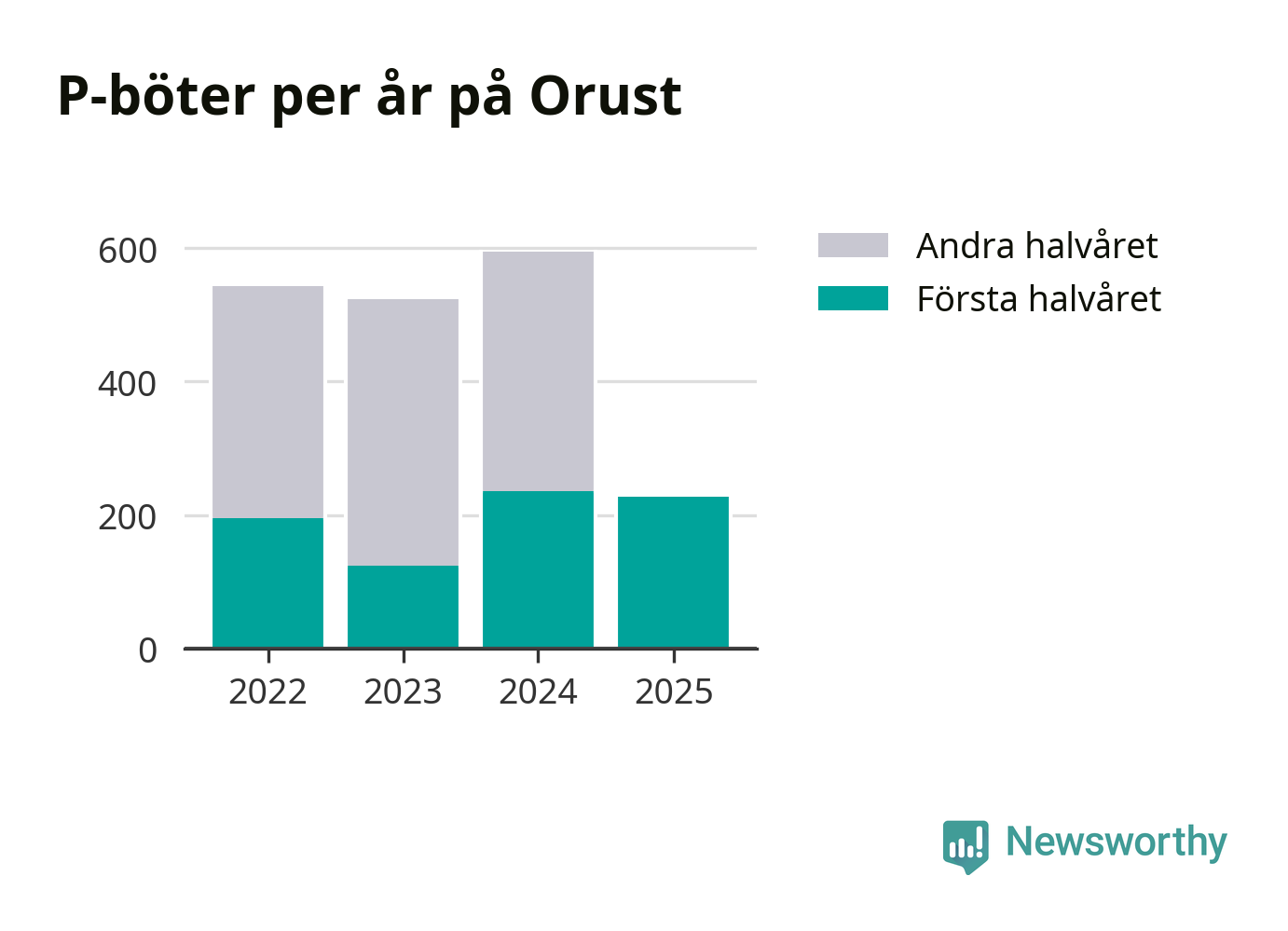 P-böter per år på Orust

600
400
200
0

2022
2023
2024
2025

Andra halvåret
Första halvåret

Newsworthy